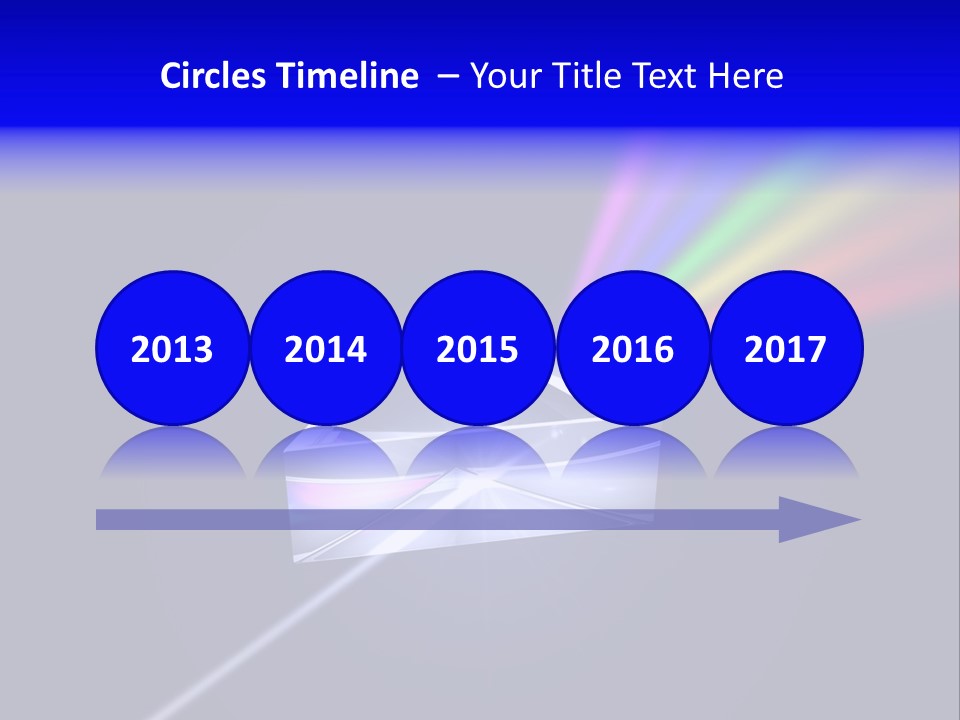 Circles Timeline – Your Title Text Here

2013 2014 2015 2016 2017